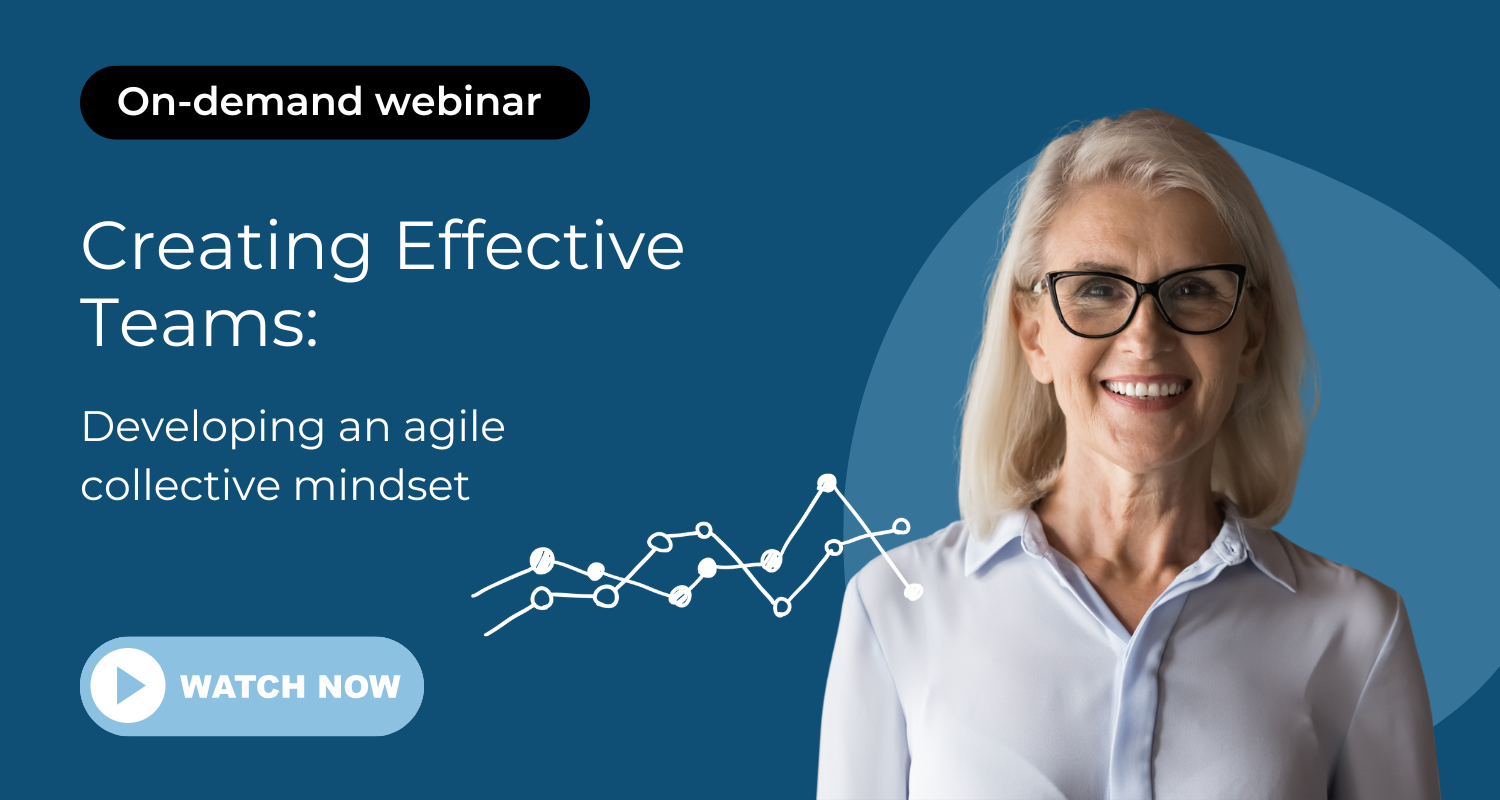 On-demand webinar

Creating Effective Teams:

Developing an agile collective mindset

WATCH NOW